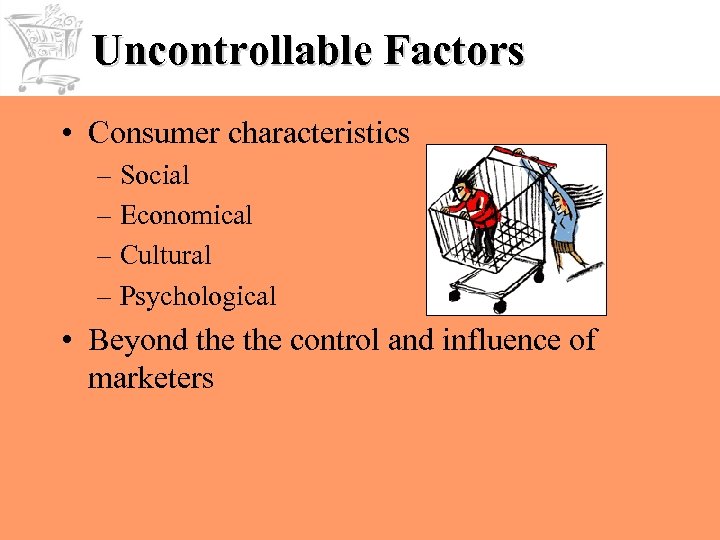 Uncontrollable Factors

• Consumer characteristics
– Social
– Economical
– Cultural
– Psychological

• Beyond the the control and influence of marketers